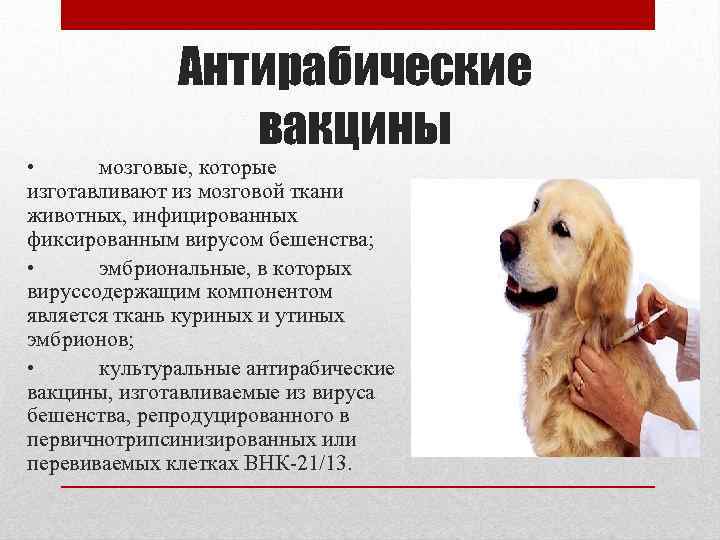 Антирабические вакцины

• мозговые, которые изготавливают из мозговой ткани животных, инфицированных фиксированным вирусом бешенства;

• эмбриональные, в которых вируссодержащим компонентом является ткань куриных и утиных эмбрионов;

• культуральные антирабические вакцины, изготавливаемые из вируса бешенства, репродуцированного в первичнотрипсинизированных или перевиваемых клетках ВНК-21/13.